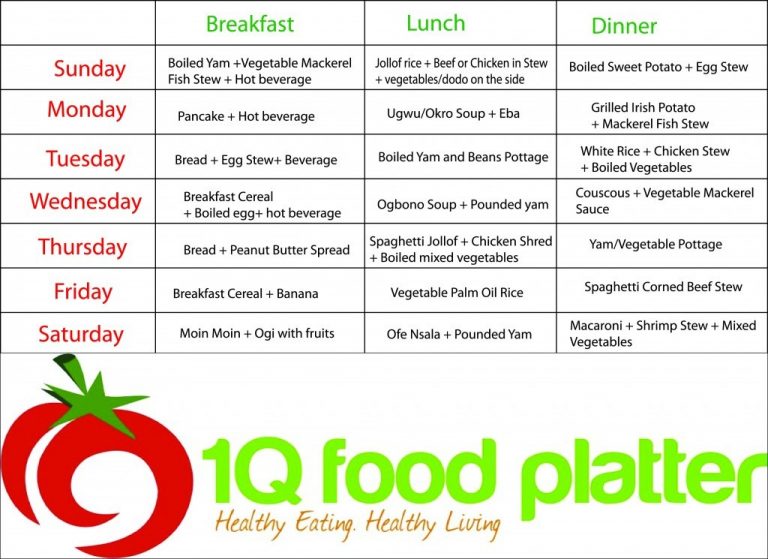 | | Breakfast | Lunch | Dinner |
|---|---|---|---|
| Sunday | Boiled Yam +Vegetable Mackerel Fish Stew + Hot beverage | Jollof rice + Beef or Chicken in Stew + vegetables/dodo on the side | Boiled Sweet Potato + Egg Stew |
| Monday | Pancake + Hot beverage | Ugwu/Okro Soup + Eba | Grilled Irish Potato + Mackerel Fish Stew |
| Tuesday | Bread + Egg Stew+ Beverage | Boiled Yam and Beans Pottage | White Rice + Chicken Stew + Boiled Vegetables |
| Wednesday | Breakfast Cereal + Boiled egg+ hot beverage | Ogbono Soup + Pounded yam | Couscous + Vegetable Mackerel Sauce |
| Thursday | Bread + Peanut Butter Spread | Spaghetti Jollof + Chicken Shred + Boiled mixed vegetables | Yam/Vegetable Pottage |
| Friday | Breakfast Cereal + Banana | Vegetable Palm Oil Rice | Spaghetti Corned Beef Stew |
| Saturday | Moin Moin + Ogi with fruits | Ofe Nsala + Pounded Yam | Macaroni + Shrimp Stew + Mixed Vegetables |

1Q food platter
Healthy Eating. Healthy Living